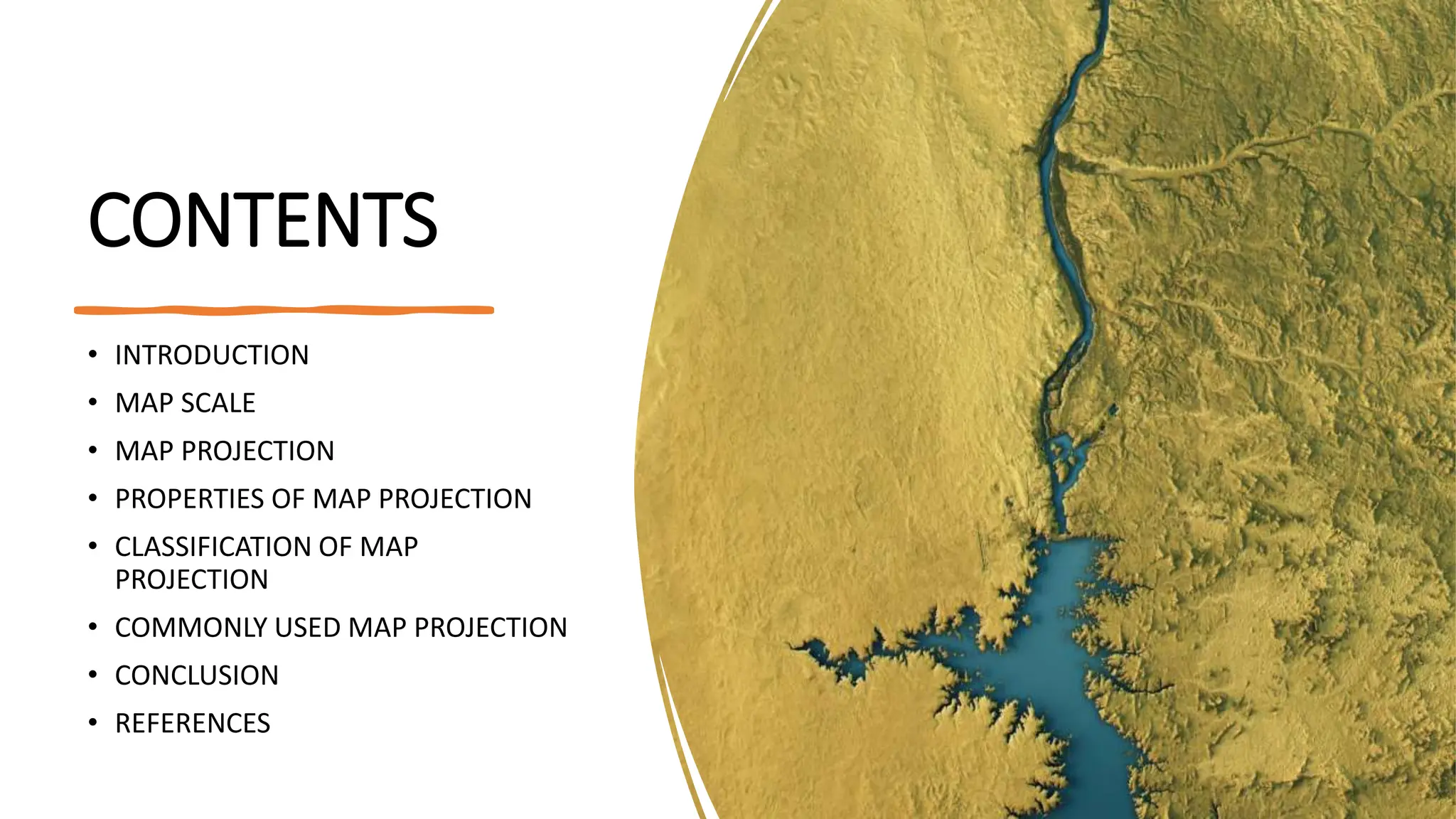 CONTENTS

• INTRODUCTION
• MAP SCALE
• MAP PROJECTION
• PROPERTIES OF MAP PROJECTION
• CLASSIFICATION OF MAP PROJECTION
• COMMONLY USED MAP PROJECTION
• CONCLUSION
• REFERENCES